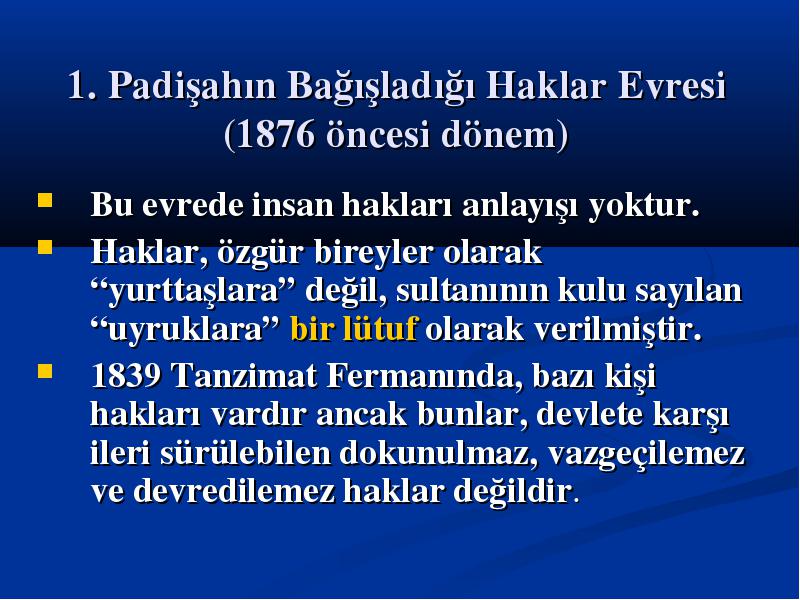 1. Padişahın Bağışladığı Haklar Evresi (1876 öncesi dönem)

Bu evrede insan hakları anlayışı yoktur.

Haklar, özgür bireyler olarak “yurttaşlara” değil, sultanının kulu sayılan “uyruklara” bir lütuf olarak verilmiştir.

1839 Tanzimat Fermanında, bazı kişi hakları vardır ancak bunlar, devlete karşı ileri sürülebilen dokunulmaz, vazgeçilemez ve devredilemez haklar değildir.